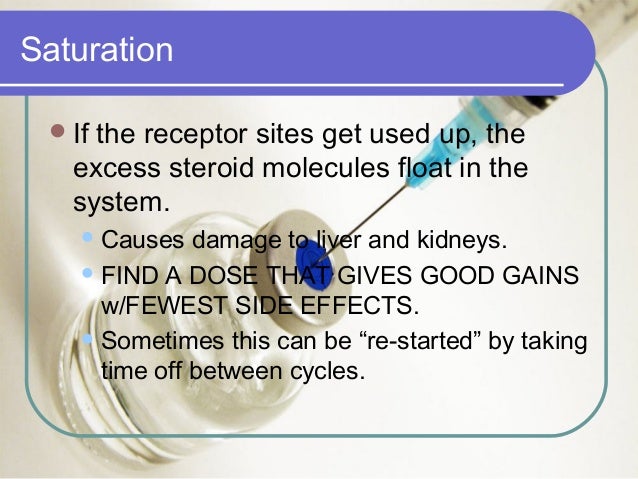 Saturation

If the receptor sites get used up, the excess steroid molecules float in the system.

Causes damage to liver and kidneys.

FIND A DOSE THAT GIVES GOOD GAINS w/FEWEST SIDE EFFECTS.

Sometimes this can be “re-started” by taking time off between cycles.